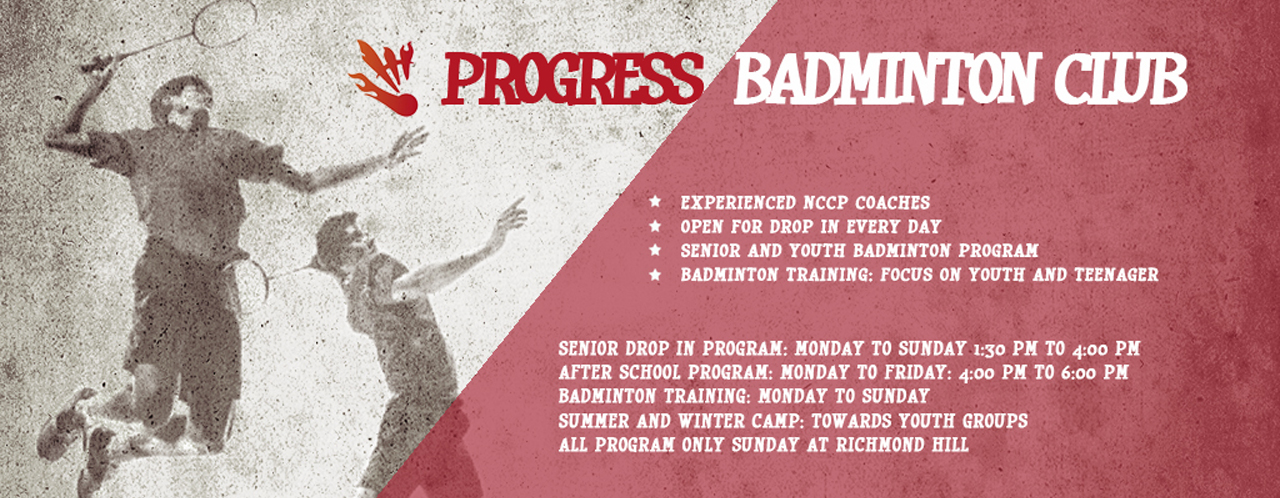 PROGRESS BADMINTON CLUB

★ EXPERIENCED NCCP COACHES
★ OPEN FOR DROP IN EVERY DAY
★ SENIOR AND YOUTH BADMINTON PROGRAM
★ BADMINTON TRAINING: FOCUS ON YOUTH AND TEENAGER

SENIOR DROP IN PROGRAM: MONDAY TO SUNDAY 1:30 PM TO 4:00 PM
AFTER SCHOOL PROGRAM: MONDAY TO FRIDAY: 4:00 PM TO 6:00 PM
BADMINTON TRAINING: MONDAY TO SUNDAY
SUMMER AND WINTER CAMP: TOWARDS YOUTH GROUPS
ALL PROGRAM ONLY SUNDAY AT RICHMOND HILL